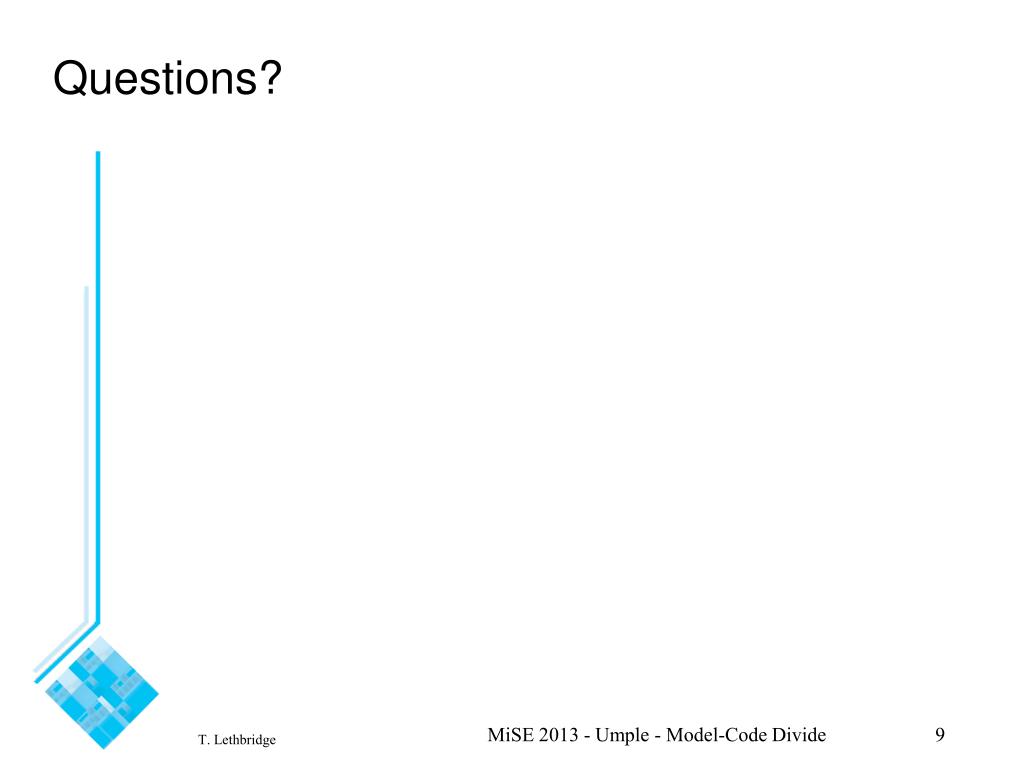 Questions?

T. Lethbridge

MiSE 2013 - Umple - Model-Code Divide

9